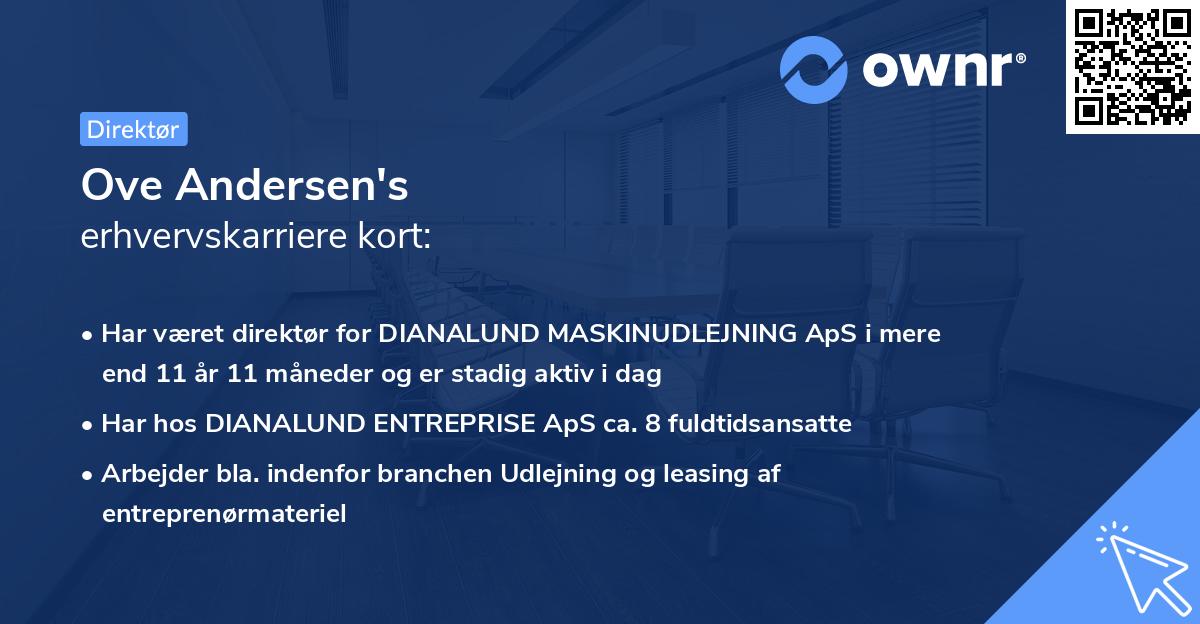 ownr®

Direktør

Ove Andersen's
erhvervskarriere kort:

• Har været direktør for DIANALUND MASKINUDLEJNING ApS i mere end 11 år 11 måneder og er stadig aktiv i dag

• Har hos DIANALUND ENTREPRISE ApS ca. 8 fuldtidsansatte

• Arbejder bla. indenfor branchen Udlejning og leasing af entreprenørmateriel